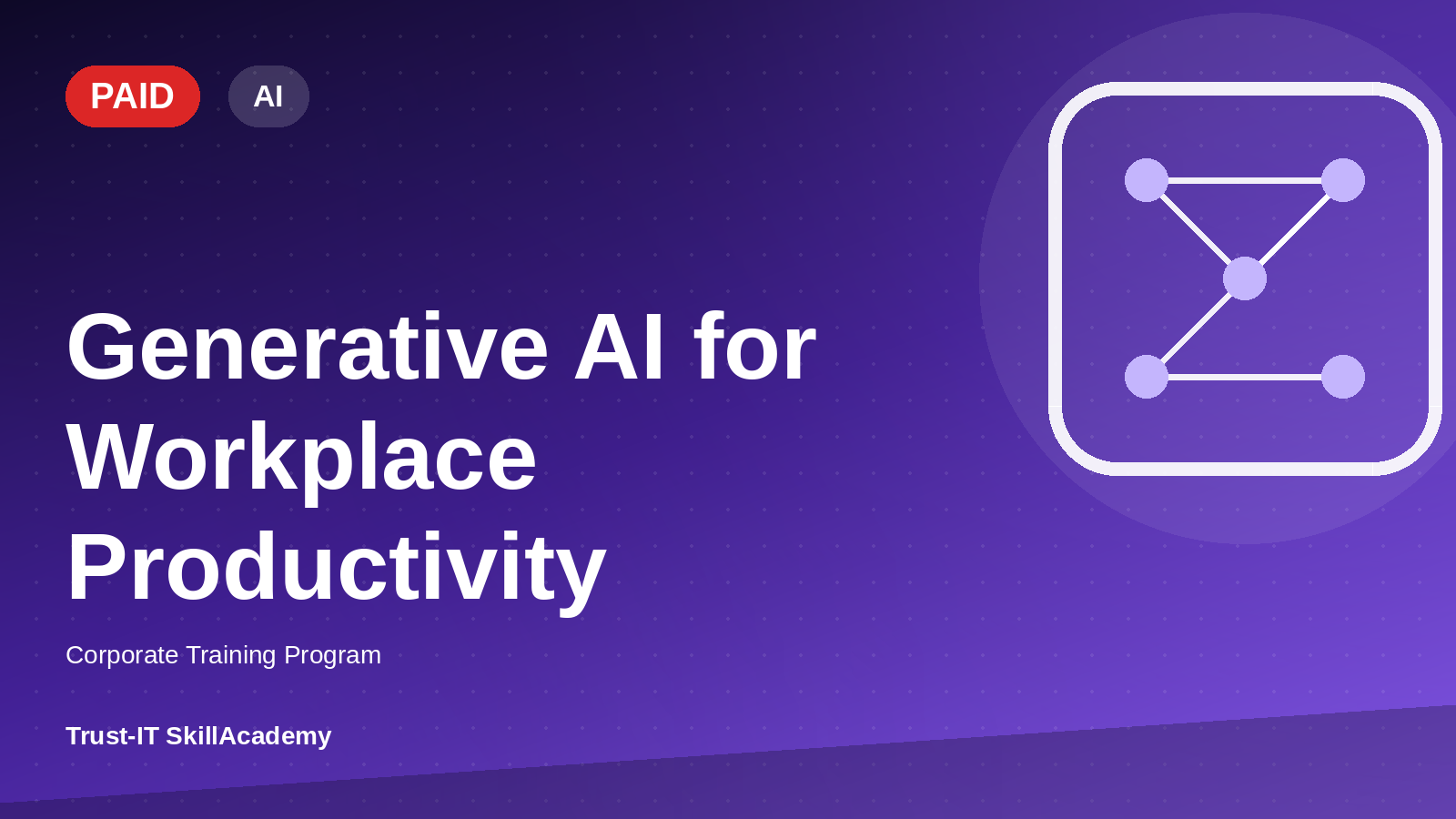 PAID AI

Generative AI for Workplace Productivity

Corporate Training Program

Trust-IT SkillAcademy